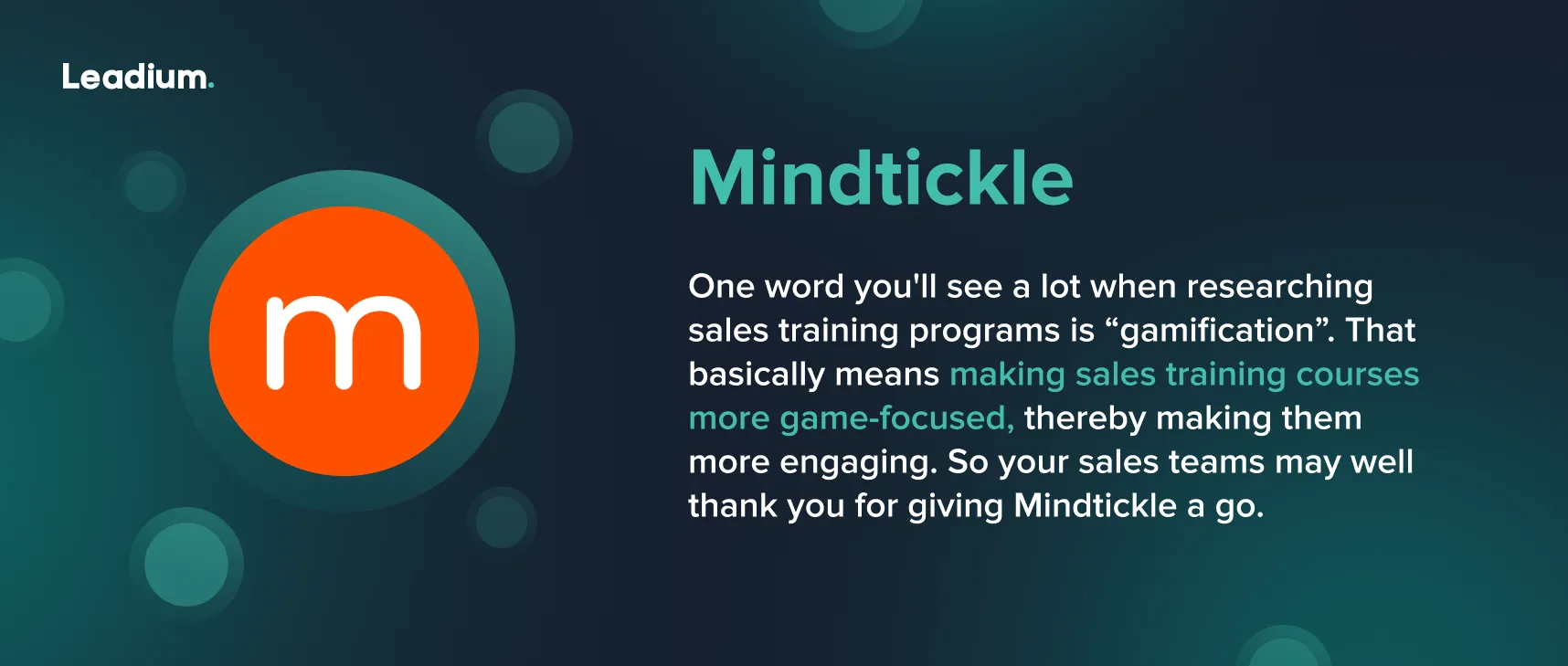 Leadium.

m

Mindtickle

One word you'll see a lot when researching sales training programs is “gamification”. That basically means making sales training courses more game-focused, thereby making them more engaging. So your sales teams may well thank you for giving Mindtickle a go.